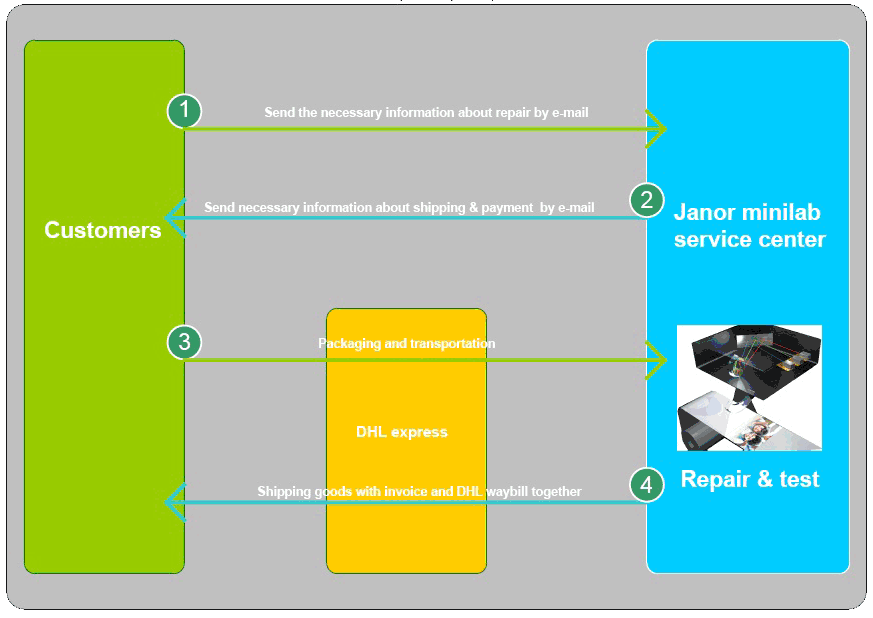 Customers

1

Send the necessary information about repair by e-mail

2

Send necessary information about shipping & payment by e-mail

Janor minilab service center

3

Packaging and transportation

DHL express

4

Shipping goods with invoice and DHL waybill together

Repair & test